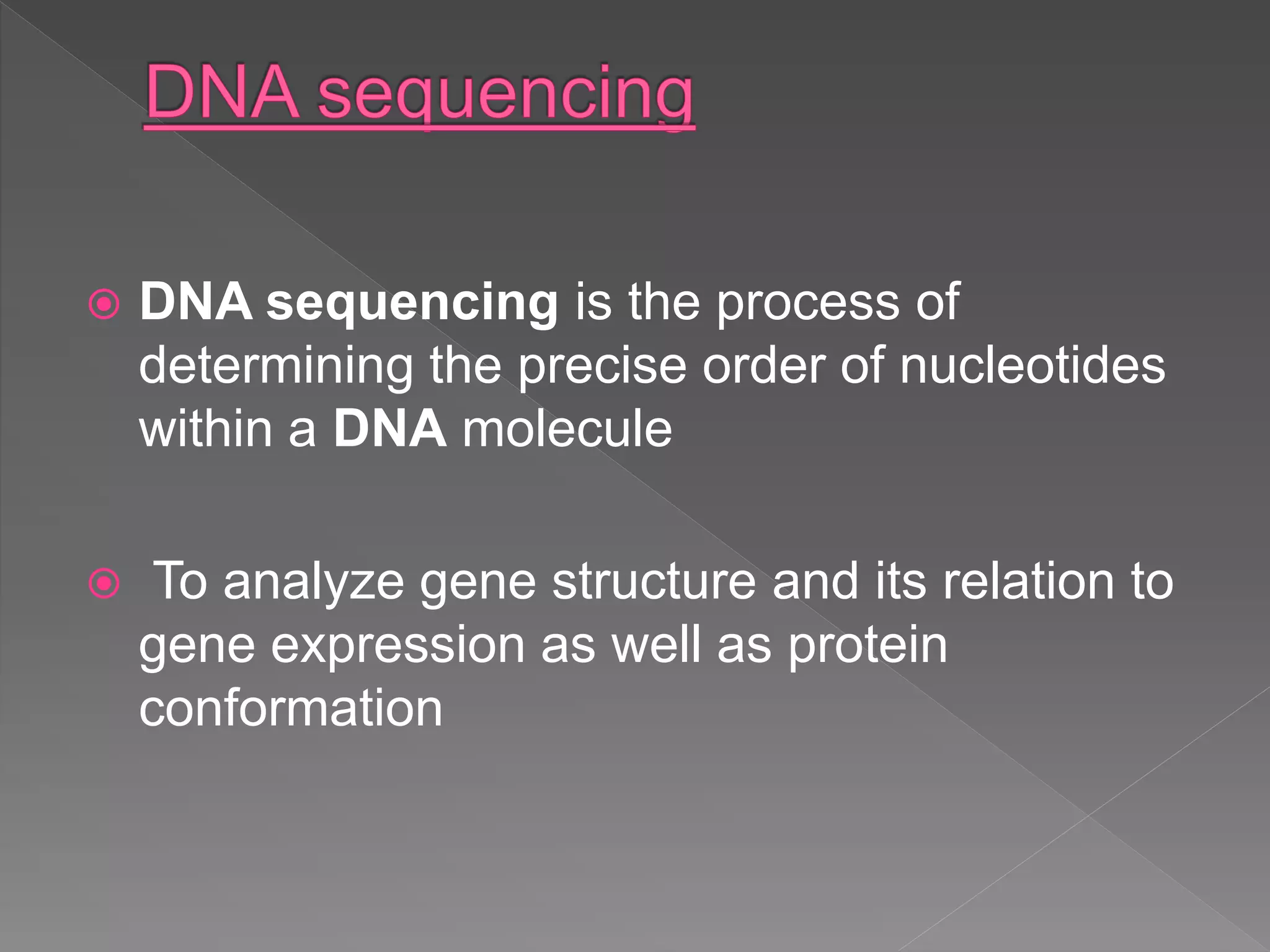 DNA sequencing

DNA sequencing is the process of determining the precise order of nucleotides within a DNA molecule

To analyze gene structure and its relation to gene expression as well as protein conformation